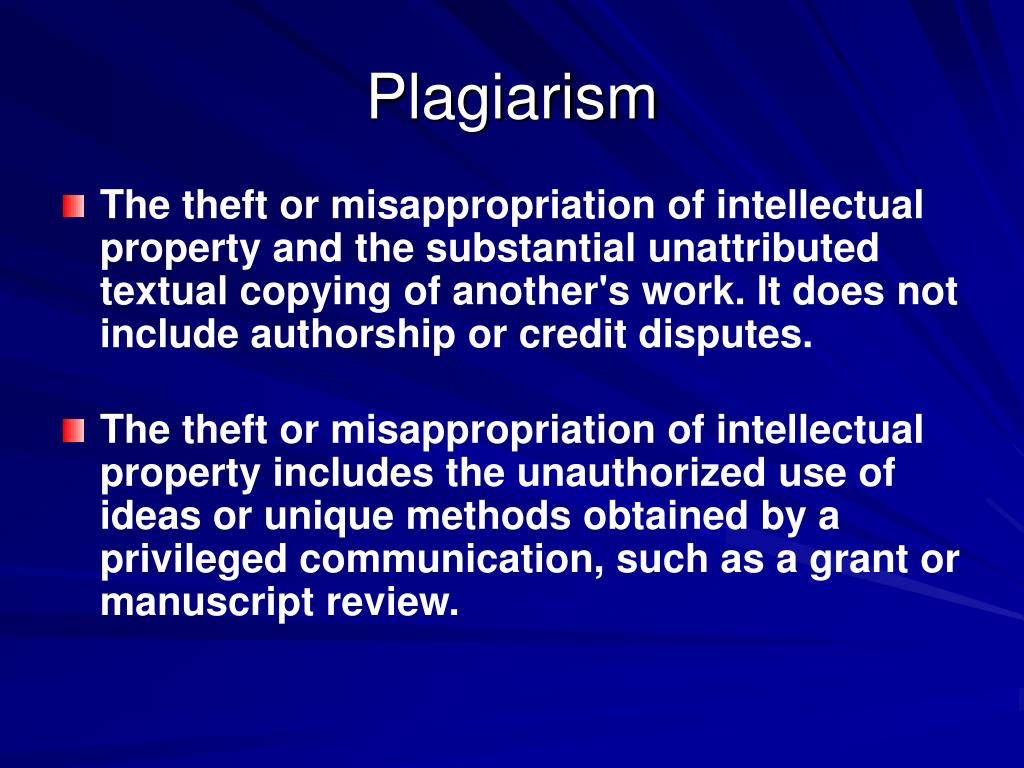 Plagiarism

The theft or misappropriation of intellectual property and the substantial unattributed textual copying of another's work. It does not include authorship or credit disputes.

The theft or misappropriation of intellectual property includes the unauthorized use of ideas or unique methods obtained by a privileged communication, such as a grant or manuscript review.